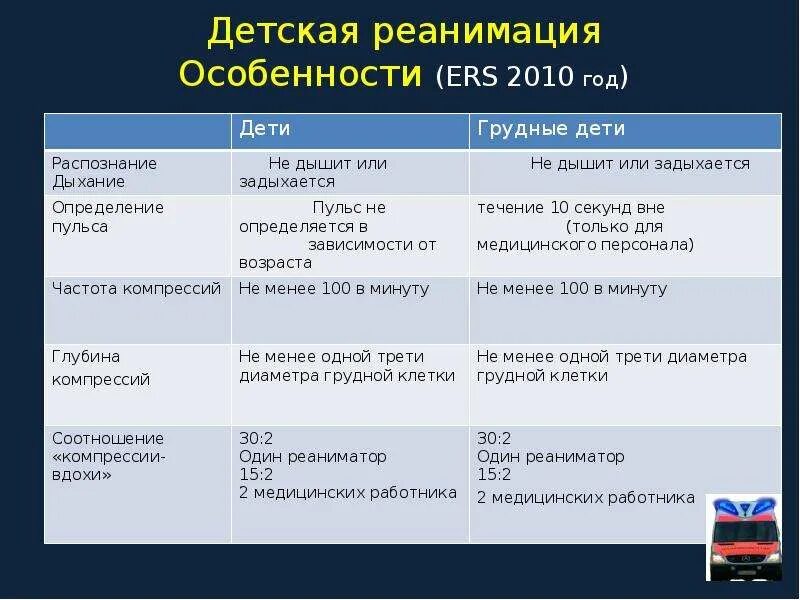 Детская реанимация
Особенности (ERS 2010 год)

| | Дети | Грудные дети |
|---|---|---|
| Распознание Дыхание | Не дышит или задыхается | Не дышит или задыхается |
| Определение пульса | Пульс не определяется в зависимости от возраста | течение 10 секунд вне (только для медицинского персонала) |
| Частота компрессий | Не менее 100 в минуту | Не менее 100 в минуту |
| Глубина компрессий | Не менее одной трети диаметра грудной клетки | Не менее одной трети диаметра грудной клетки |
| Соотношение «компрессии-вдохи» | 30:2 Один реаниматор 15:2 2 медицинских работника | 30:2 Один реаниматор 15:2 2 медицинских работника |